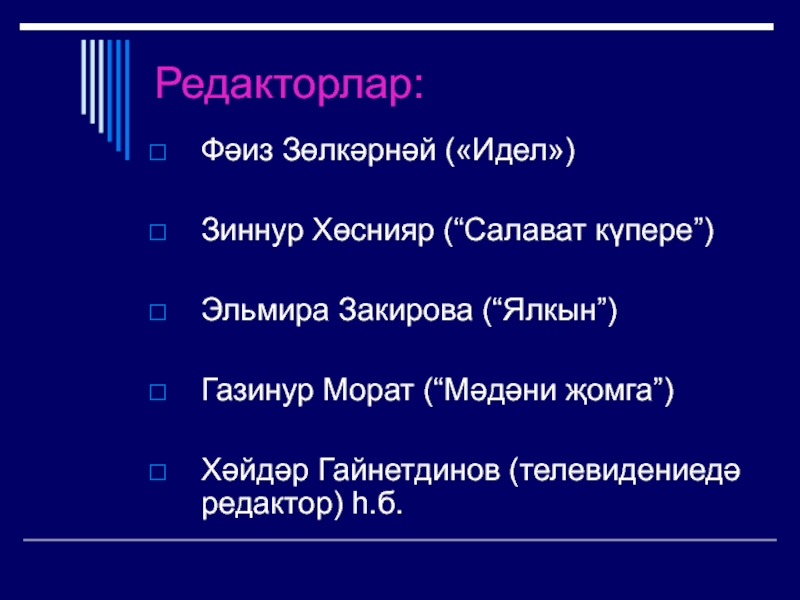 Редакторлар:

Фәиз Зөлкәрнәй («Идел»)

Зиннур Хөснияр (“Салават күпере”)

Эльмира Закирова (“Ялкын”)

Газинур Морат (“Мәдәни җомга”)

Хәйдәр Гайнетдинов (телевидениедә редактор) һ.б.